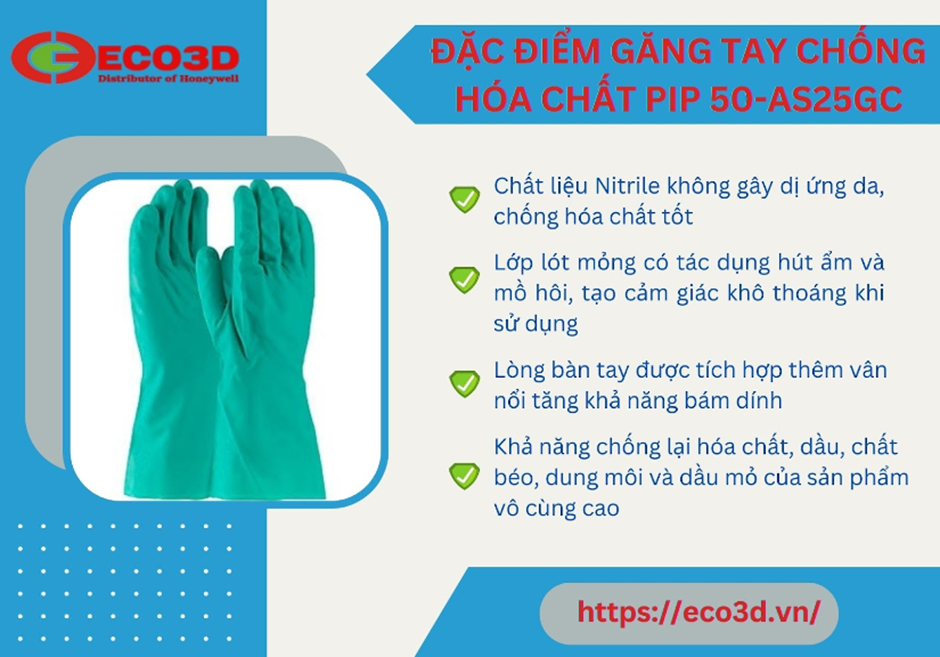 ECO3D
Distributor of Honeywell

ĐẶC ĐIỂM GĂNG TAY CHỐNG HÓA CHẤT PIP 50-AS25GC

Chất liệu Nitrile không gây dị ứng da, chống hóa chất tốt

Lớp lót mỏng có tác dụng hút ẩm và mồ hôi, tạo cảm giác khô thoáng khi sử dụng

Lòng bàn tay được tích hợp thêm vân nổi tăng khả năng bám dính

Khả năng chống lại hóa chất, dầu, chất béo, dung môi và dầu mỏ của sản phẩm vô cùng cao

https://eco3d.vn/